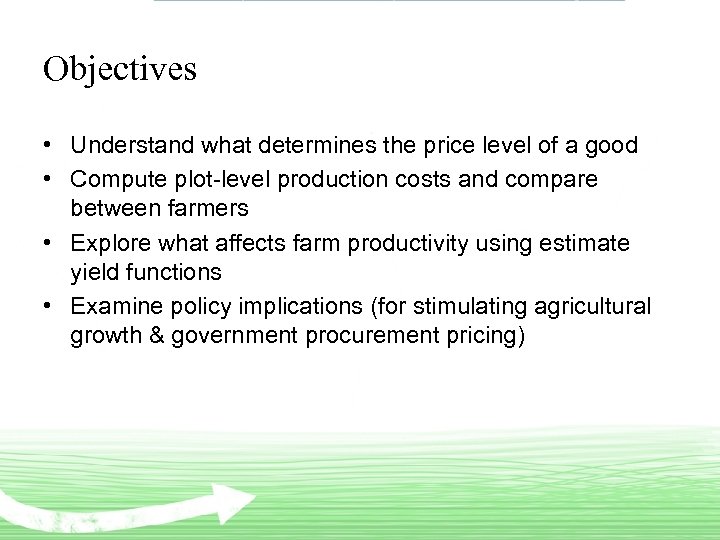 Objectives

• Understand what determines the price level of a good
• Compute plot-level production costs and compare between farmers
• Explore what affects farm productivity using estimate yield functions
• Examine policy implications (for stimulating agricultural growth & government procurement pricing)